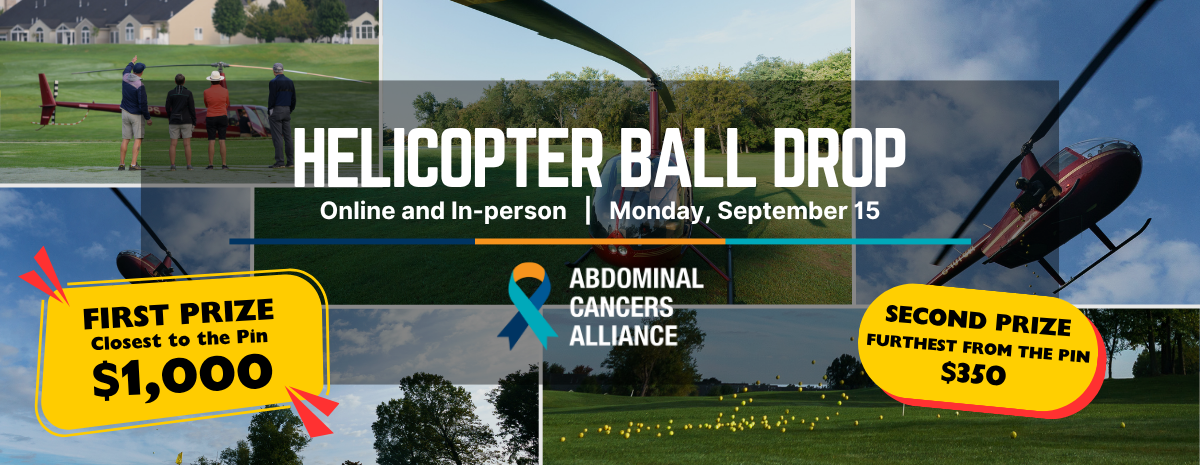 HELICOPTER BALL DROP

Online and In-person | Monday, September 15

ABDOMINAL CANCERS ALLIANCE

FIRST PRIZE
Closest to the Pin
$1,000

SECOND PRIZE
FURTHEST FROM THE PIN
$350